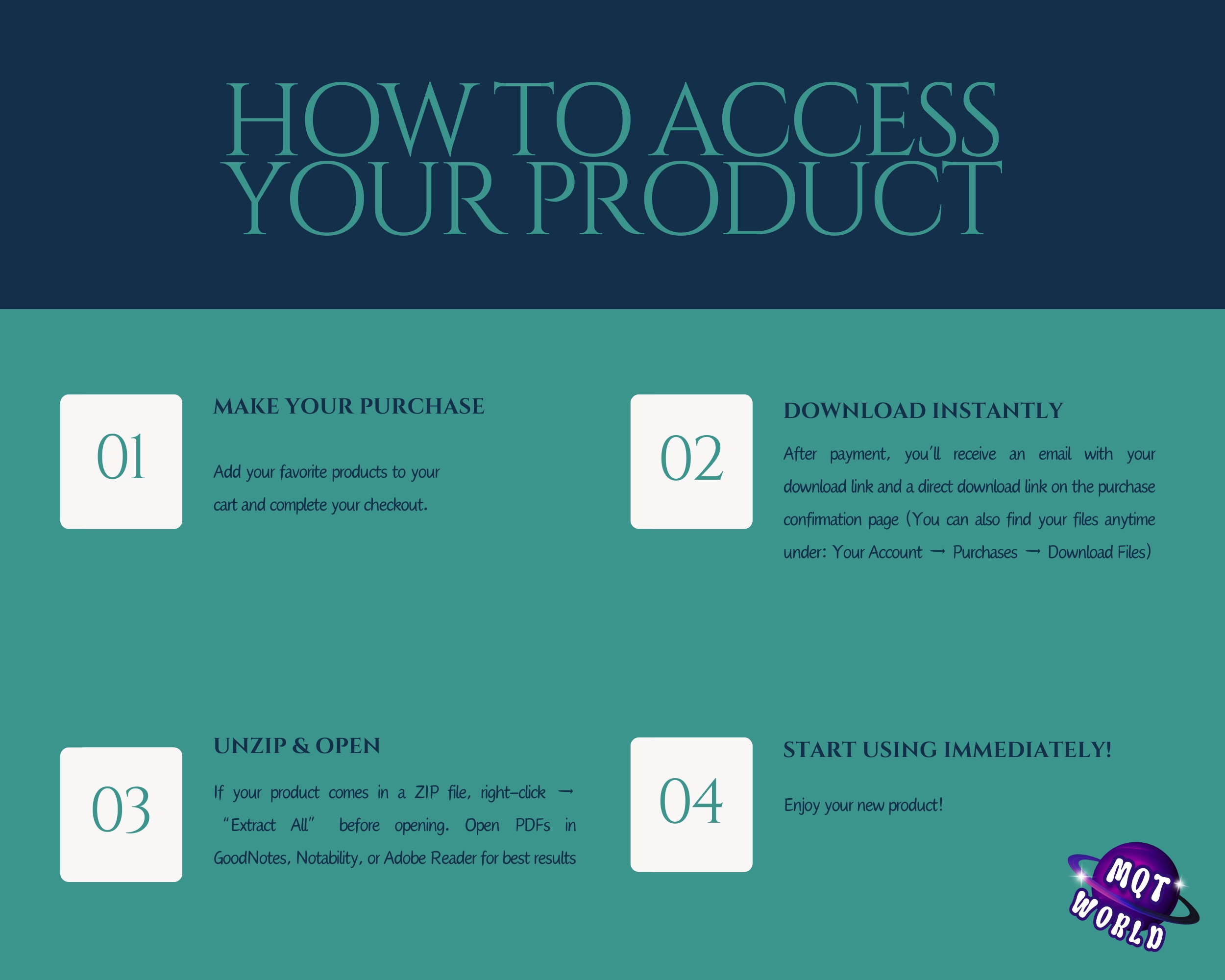 HOW TO ACCESS YOUR PRODUCT

01

MAKE YOUR PURCHASE

Add your favorite products to your cart and complete your checkout.

02

DOWNLOAD INSTANTLY

After payment, you'll receive an email with your download link and a direct download link on the purchase confimation page (You can also find your files anytime under: Your Account → Purchases → Download Files)

03

UNZIP & OPEN

If your product comes in a ZIP file, right-click → "Extract All" before opening. Open PDFs in GoodNotes, Notability, or Adobe Reader for best results

04

START USING IMMEDIATELY!

Enjoy your new product!

MQT WORLD